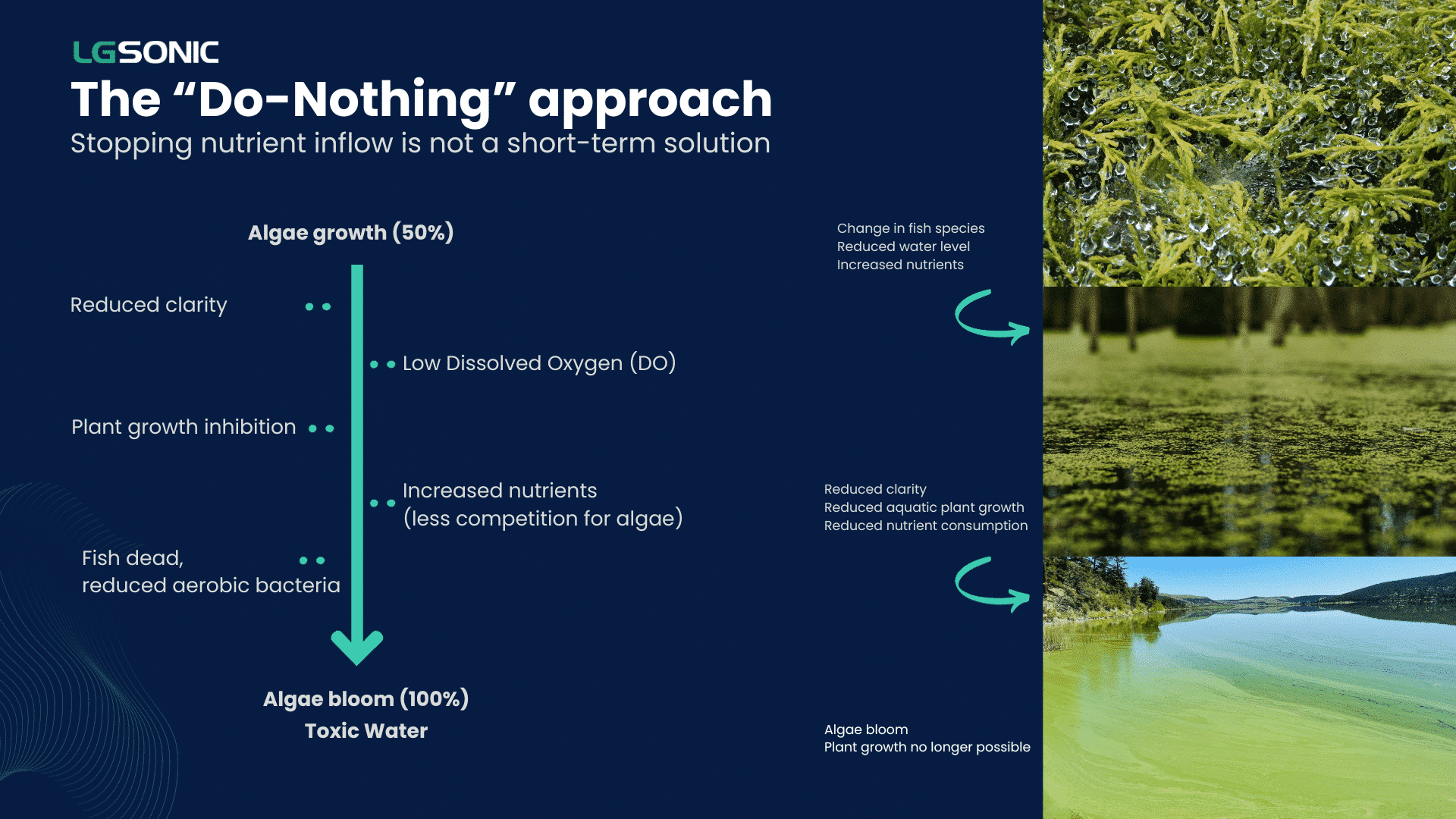 LGSONIC

The “Do-Nothing” approach

Stopping nutrient inflow is not a short-term solution

Algae growth (50%)

Reduced clarity

Low Dissolved Oxygen (DO)

Plant growth inhibition

Increased nutrients (less competition for algae)

Fish dead, reduced aerobic bacteria

Algae bloom (100%)
Toxic Water

Change in fish species
Reduced water level
Increased nutrients

Reduced clarity
Reduced aquatic plant growth
Reduced nutrient consumption

Algae bloom
Plant growth no longer possible